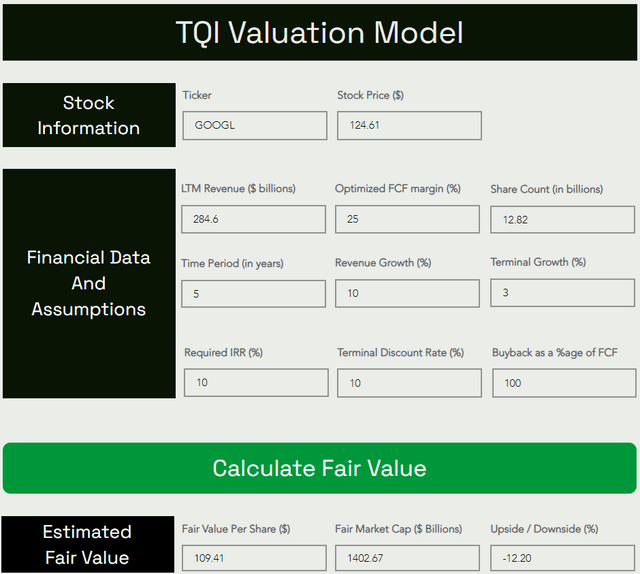 TQI Valuation Model

Stock Information

Ticker
GOOGL

Stock Price ($)
124.61

Financial Data And Assumptions

LTM Revenue ($ billions)
284.6

Optimized FCF margin (%)
25

Share Count (in billions)
12.82

Time Period (in years)
5

Revenue Growth (%)
10

Terminal Growth (%)
3

Required IRR (%)
10

Terminal Discount Rate (%)
10

Buyback as a %age of FCF
100

Calculate Fair Value

Estimated Fair Value

Fair Value Per Share ($)
109.41

Fair Market Cap ($ Billions)
1402.67

Upside / Downside (%)
-12.20